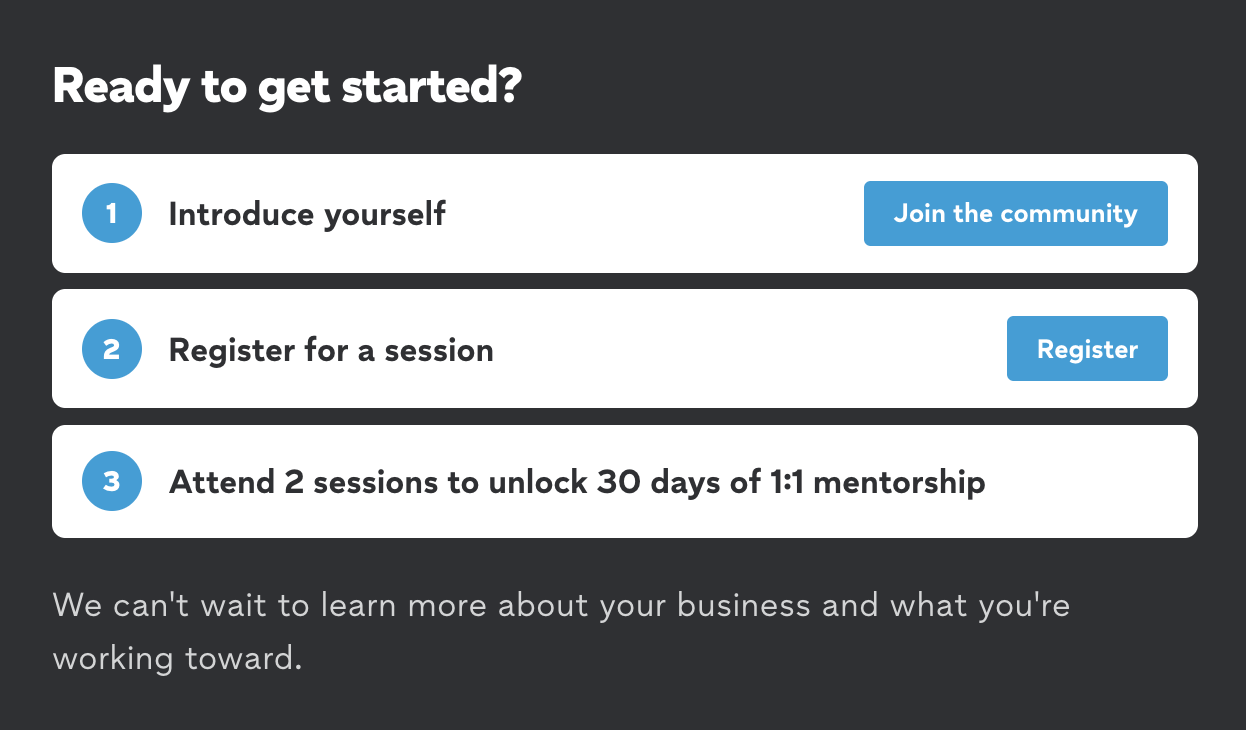 Ready to get started?

1 Introduce yourself

Join the community

2 Register for a session

Register

3 Attend 2 sessions to unlock 30 days of 1:1 mentorship

We can't wait to learn more about your business and what you're working toward.